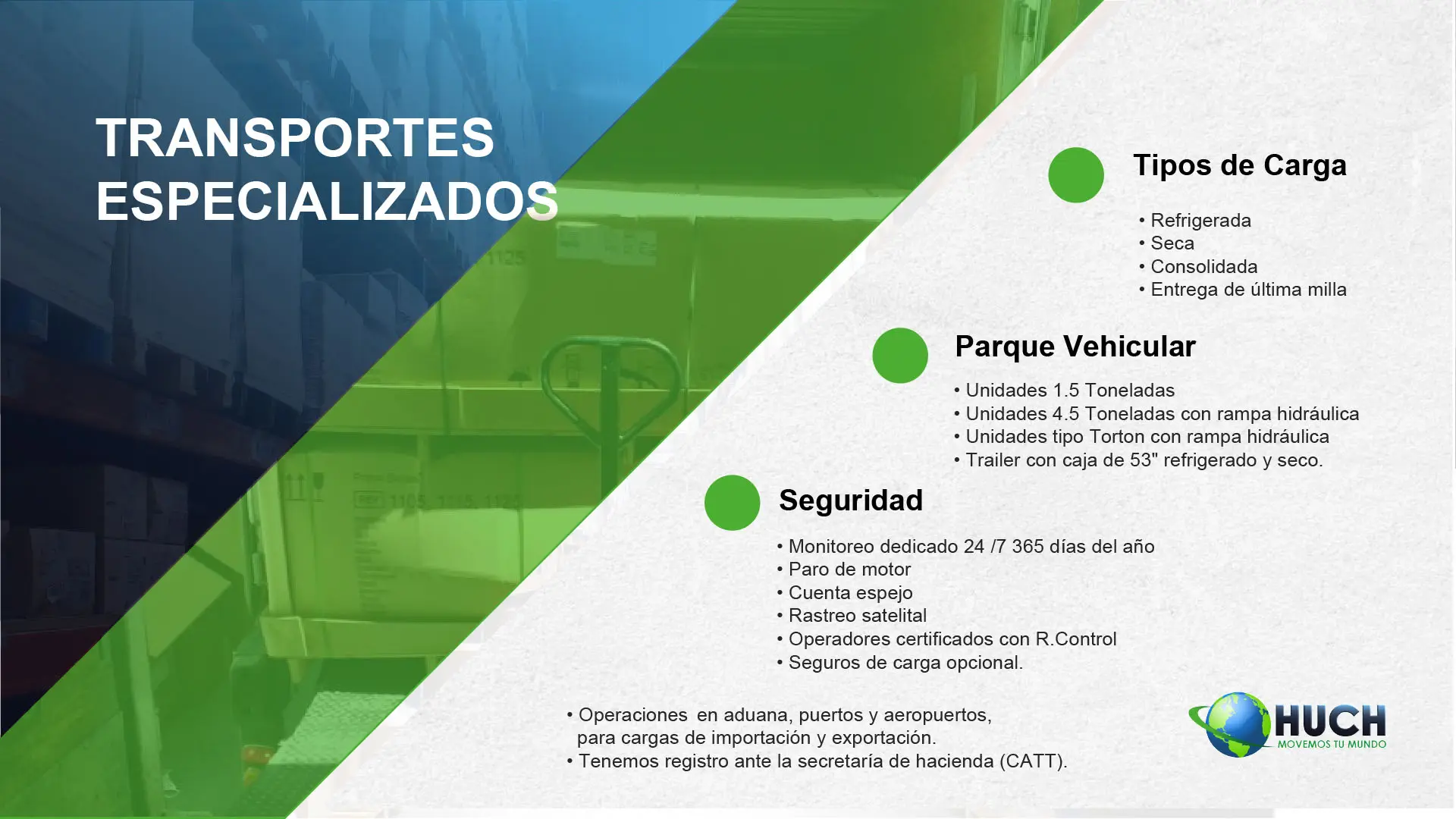 TRANSPORTES ESPECIALIZADOS

Tipos de Carga

• Refrigerada
• Seca
• Consolidada
• Entrega de última milla

Parque Vehicular

• Unidades 1.5 Toneladas
• Unidades 4.5 Toneladas con rampa hidráulica
• Unidades tipo Torton con rampa hidráulica
• Trailer con caja de 53" refrigerado y seco.

Seguridad

• Monitoreo dedicado 24 /7 365 días del año
• Paro de motor
• Cuenta espejo
• Rastreo satelital
• Operadores certificados con R.Control
• Seguros de carga opcional.

• Operaciones en aduana, puertos y aeropuertos, para cargas de importación y exportación.
• Tenemos registro ante la secretaría de hacienda (CATT).

HUCH
MOVEMOS TU MUNDO